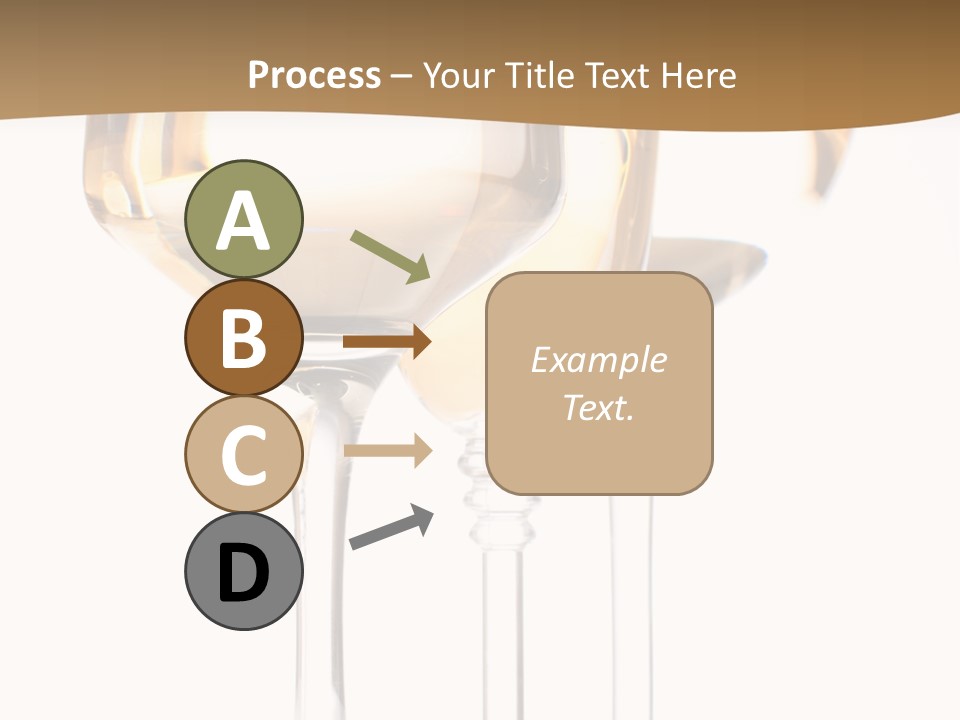 Process – Your Title Text Here

A

B

C

D

Example Text.